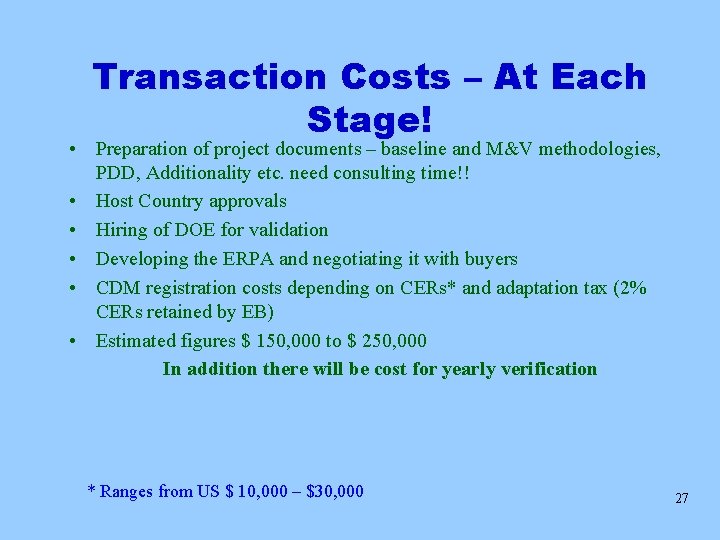 Transaction Costs – At Each Stage!

• Preparation of project documents – baseline and M&V methodologies, PDD, Additionality etc. need consulting time!!
• Host Country approvals
• Hiring of DOE for validation
• Developing the ERPA and negotiating it with buyers
• CDM registration costs depending on CERs* and adaptation tax (2% CERs retained by EB)
• Estimated figures \$ 150,000 to \$ 250,000

In addition there will be cost for yearly verification

* Ranges from US \$ 10,000 – \$30,000

27